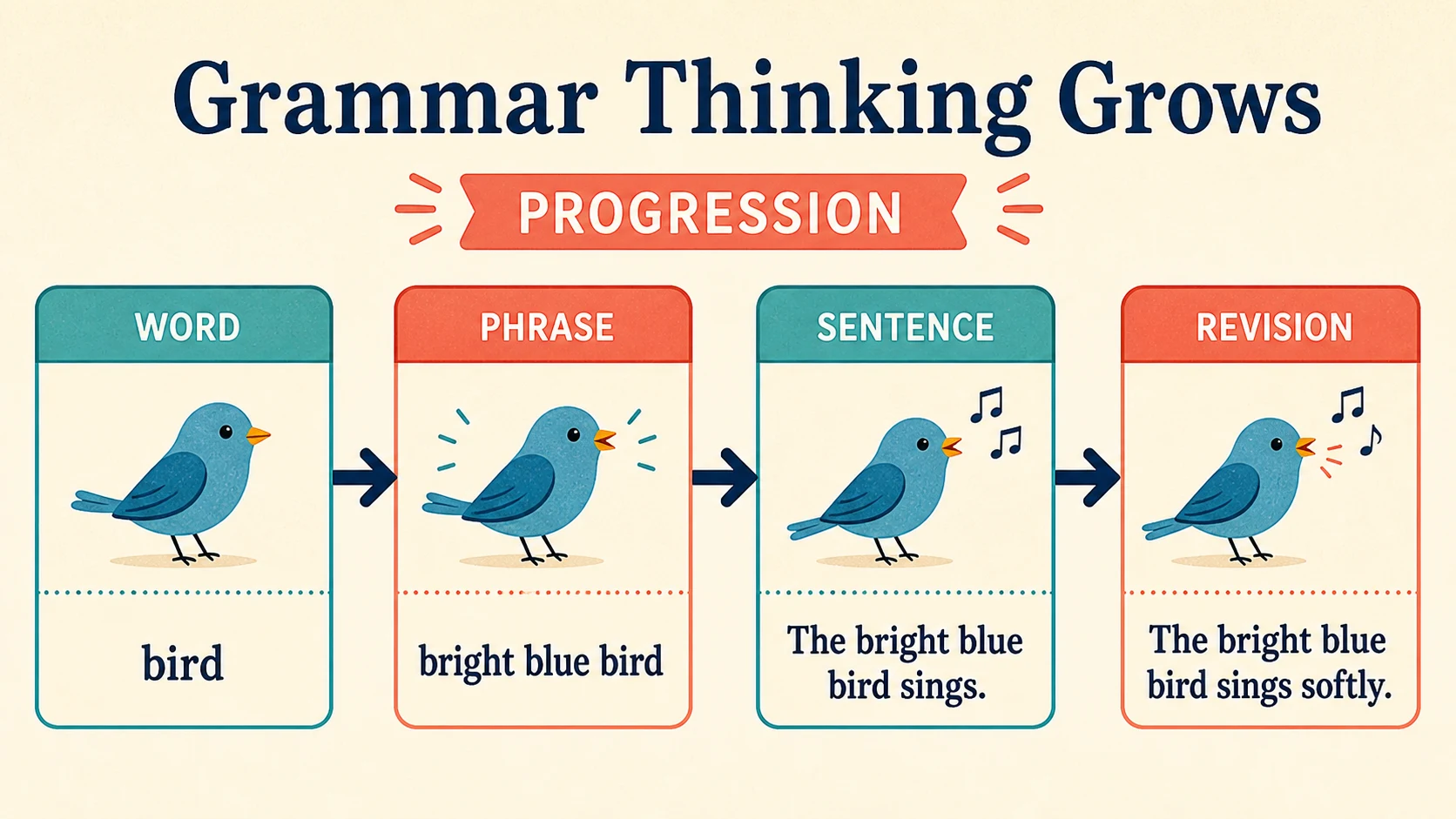 Grammar Thinking Grows

PROGRESSION

WORD

bird

PHRASE

bright blue bird

SENTENCE

The bright blue bird sings.

REVISION

The bright blue bird sings softly.